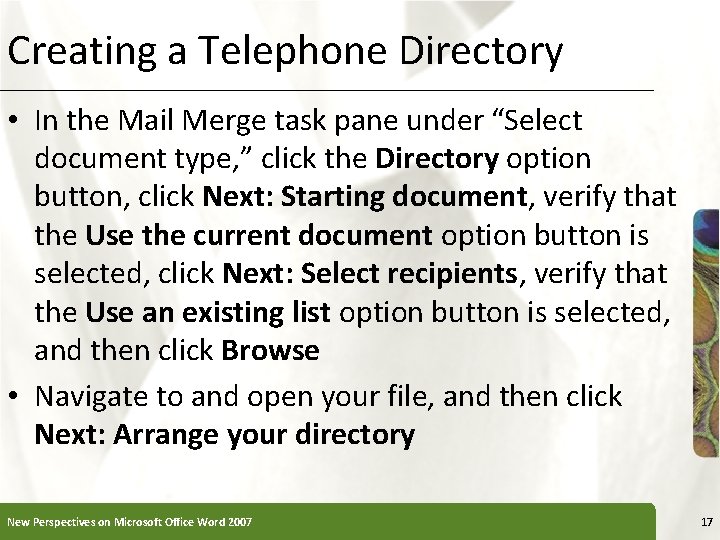 Creating a Telephone Directory

• In the Mail Merge task pane under “Select document type,” click the Directory option button, click Next: Starting document, verify that the Use the current document option button is selected, click Next: Select recipients, verify that the Use an existing list option button is selected, and then click Browse

• Navigate to and open your file, and then click Next: Arrange your directory

New Perspectives on Microsoft Office Word 2007

17